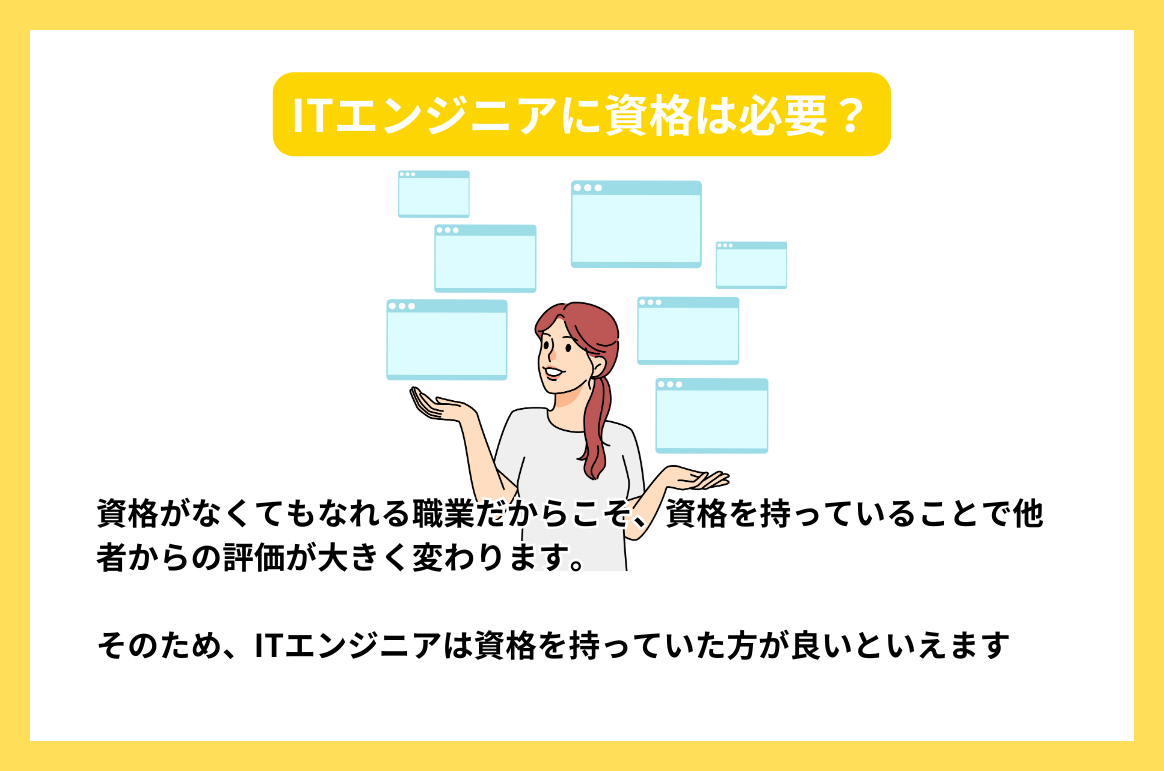 ITエンジニアに資格は必要？

資格がなくてもなれる職業だからこそ、資格を持っていることで他者からの評価が大きく変わります。

そのため、ITエンジニアは資格を持っていた方が良いといえます